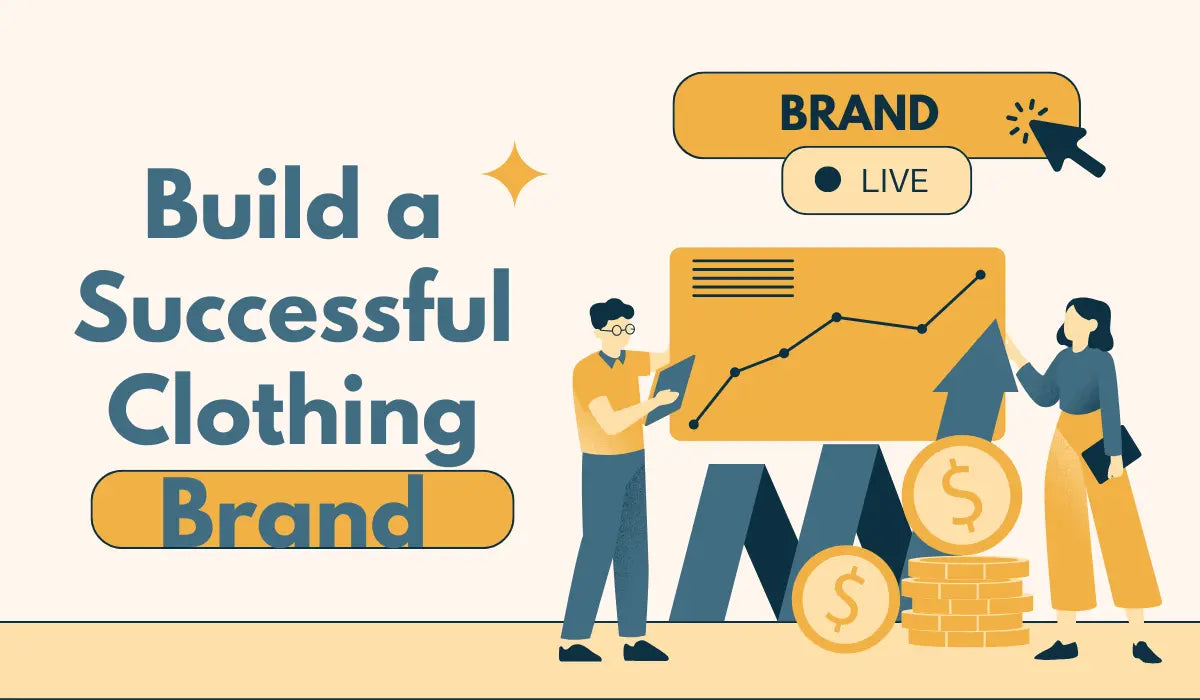 Build a Successful Clothing Brand

BRAND

LIVE

$

$